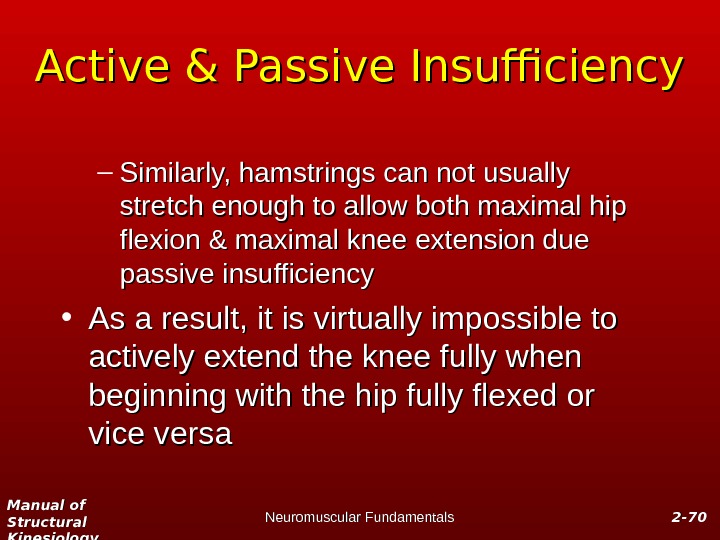 Active & Passive Insufficiency

– Similarly, hamstrings can not usually stretch enough to allow both maximal hip flexion & maximal knee extension due passive insufficiency

• As a result, it is virtually impossible to actively extend the knee fully when beginning with the hip fully flexed or vice versa

Manual of Structural Kinesiology

Neuromuscular Fundamentals

2-70